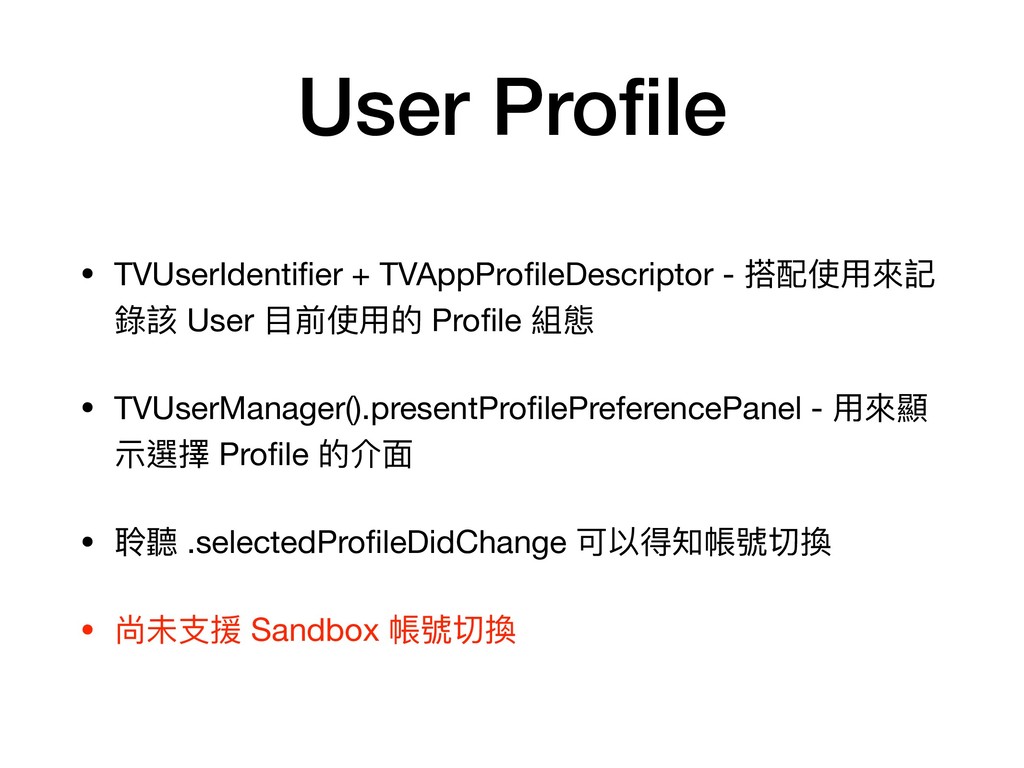 User Profile

• TVUserIdentifier + TVAppProfileDescriptor - 搭配使用來記錄該 User 目前使用的 Profile 組態

• TVUserManager().presentProfilePreferencePanel - 用來顯示選擇 Profile 的介面

• 聆聽 .selectedProfileDidChange 可以得知帳號切換

• 尚未支援 Sandbox 帳號切換